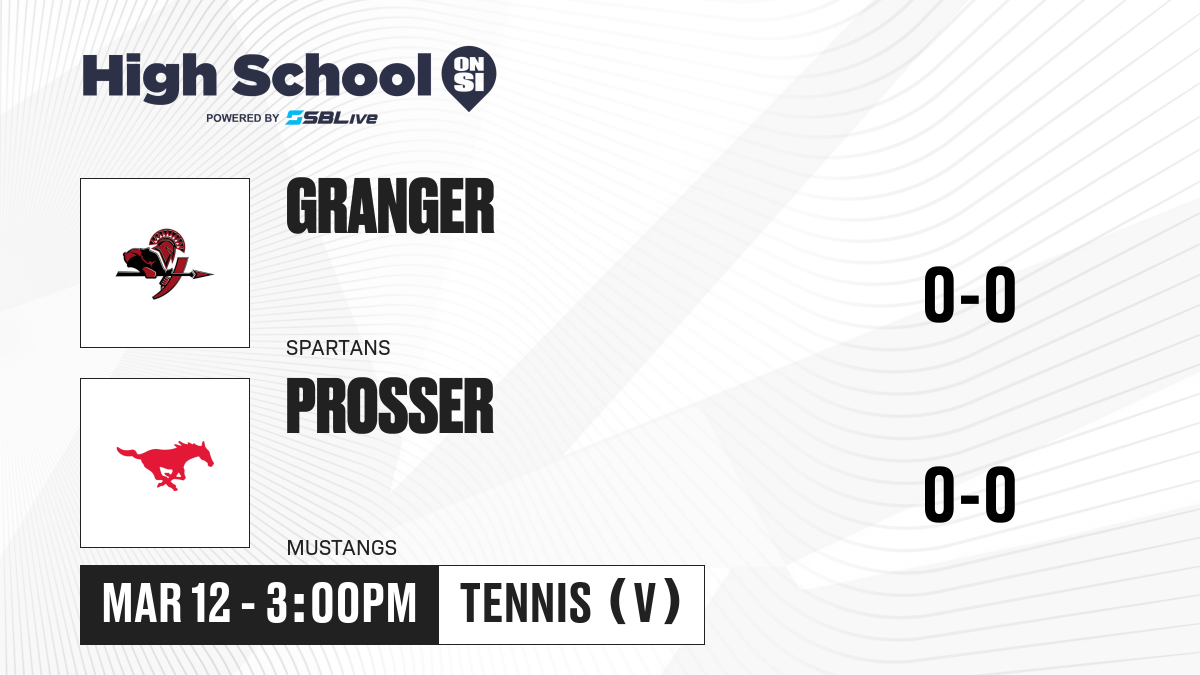 High School ON SI
POWERED BY SBLive

GRANGER
SPARTANS
0-0

PROSSER
MUSTANGS
0-0

MAR 12 - 3:00PM
TENNIS (V)